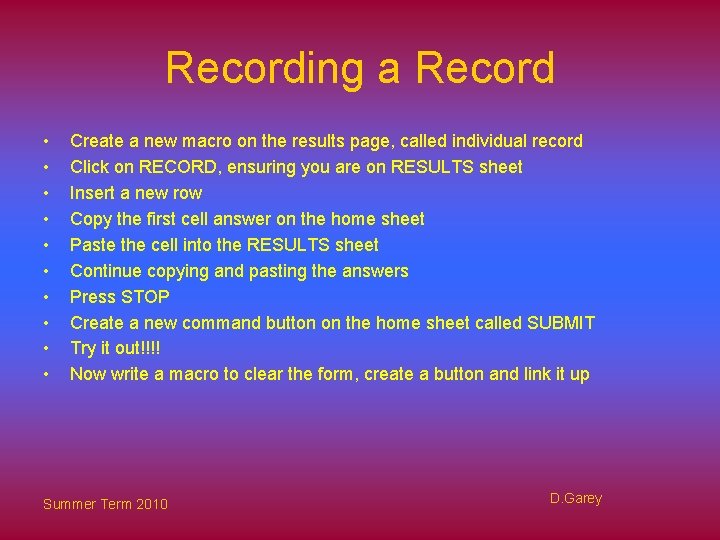 Recording a Record

• Create a new macro on the results page, called individual record
• Click on RECORD, ensuring you are on RESULTS sheet
• Insert a new row
• Copy the first cell answer on the home sheet
• Paste the cell into the RESULTS sheet
• Continue copying and pasting the answers
• Press STOP
• Create a new command button on the home sheet called SUBMIT
• Try it out!!!!
• Now write a macro to clear the form, create a button and link it up

Summer Term 2010

D.Garey